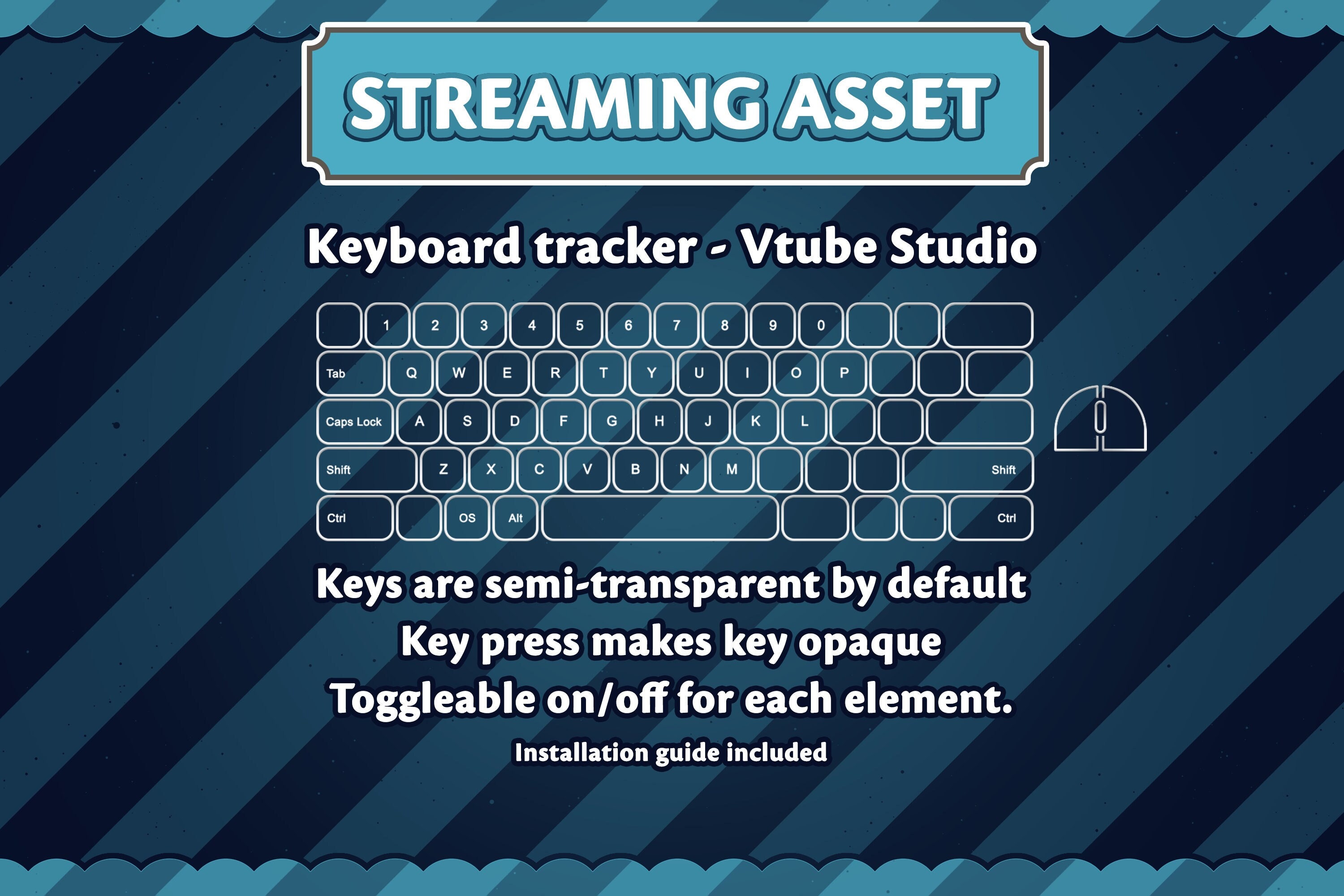 STREAMING ASSET

Keyboard tracker - Vtube Studio

1 2 3 4 5 6 7 8 9 0
Tab Q W E R T Y U I O P
Caps Lock A S D F G H J K L
Shift Z X C V B N M Shift
Ctrl OS Alt Ctrl

Keys are semi-transparent by default
Key press makes key opaque
Toggleable on/off for each element.

Installation guide included